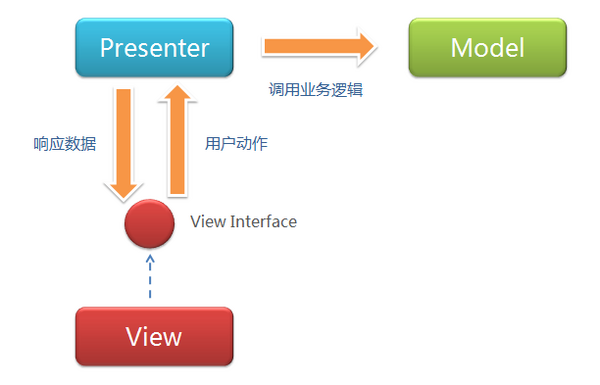 Presenter

Model

调用业务逻辑

响应数据

用户动作

View Interface

View